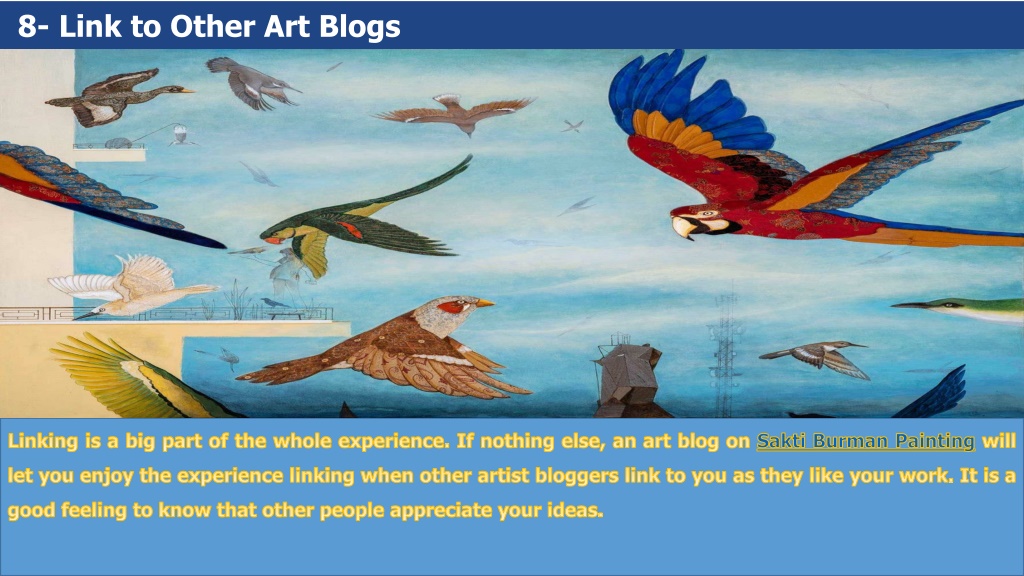 8- Link to Other Art Blogs

Linking is a big part of the whole experience. If nothing else, an art blog on Sakti Burman Painting will let you enjoy the experience linking when other artist bloggers link to you as they like your work. It is a good feeling to know that other people appreciate your ideas.